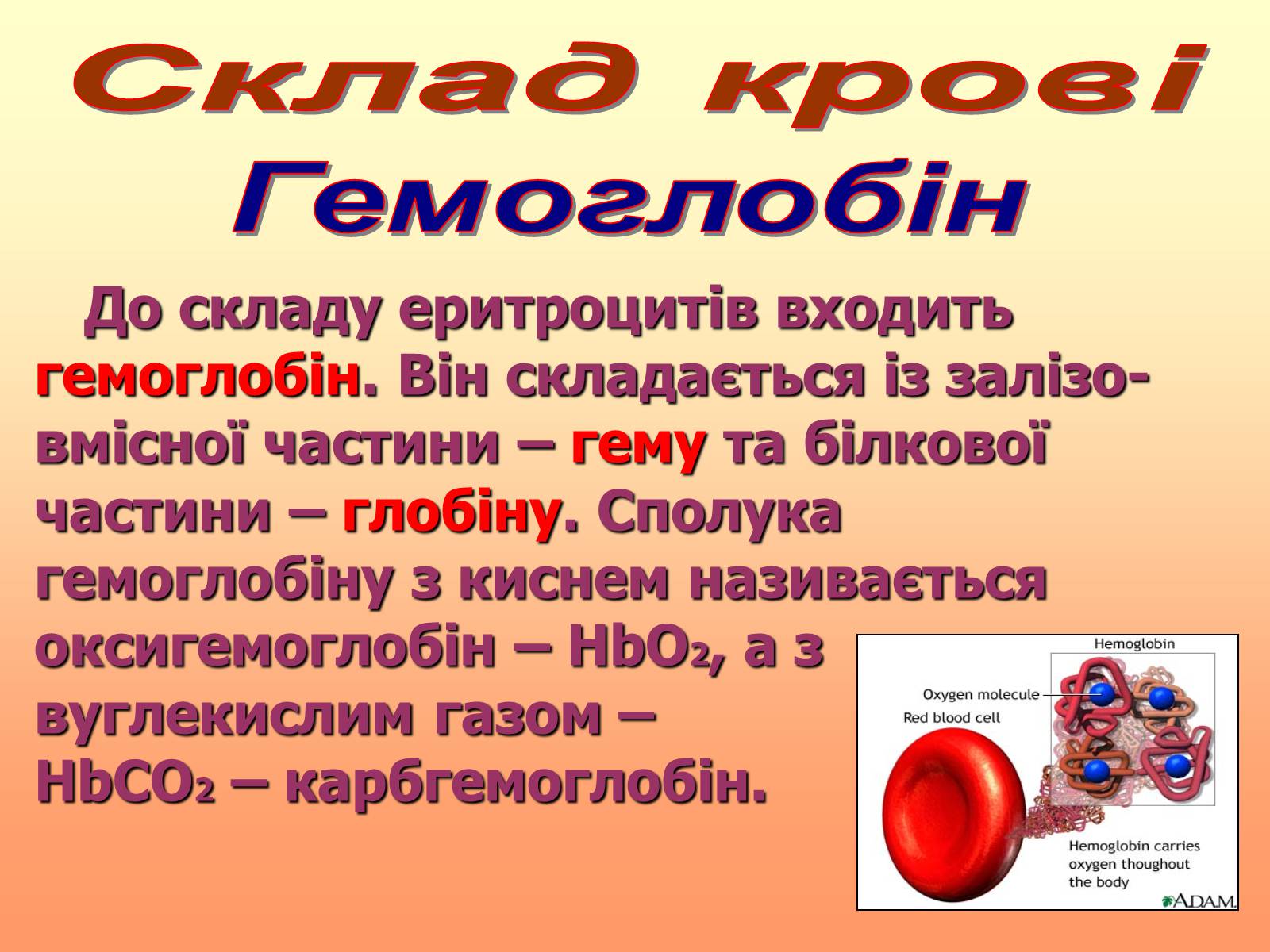 Склад крові
Гемоглобін

До складу еритроцитів входить гемоглобін. Він складається із залізовмісної частини – гему та білкової частини – глобіну. Сполука гемоглобіну з киснем називається оксигемоглобін – $HbO_2$, а з вуглекислим газом – $HbCO_2$ – карбгемоглобін.

Hemoglobin
Oxygen molecule
Red blood cell
Hemoglobin carries oxygen thoughout the body
A.D.A.M.